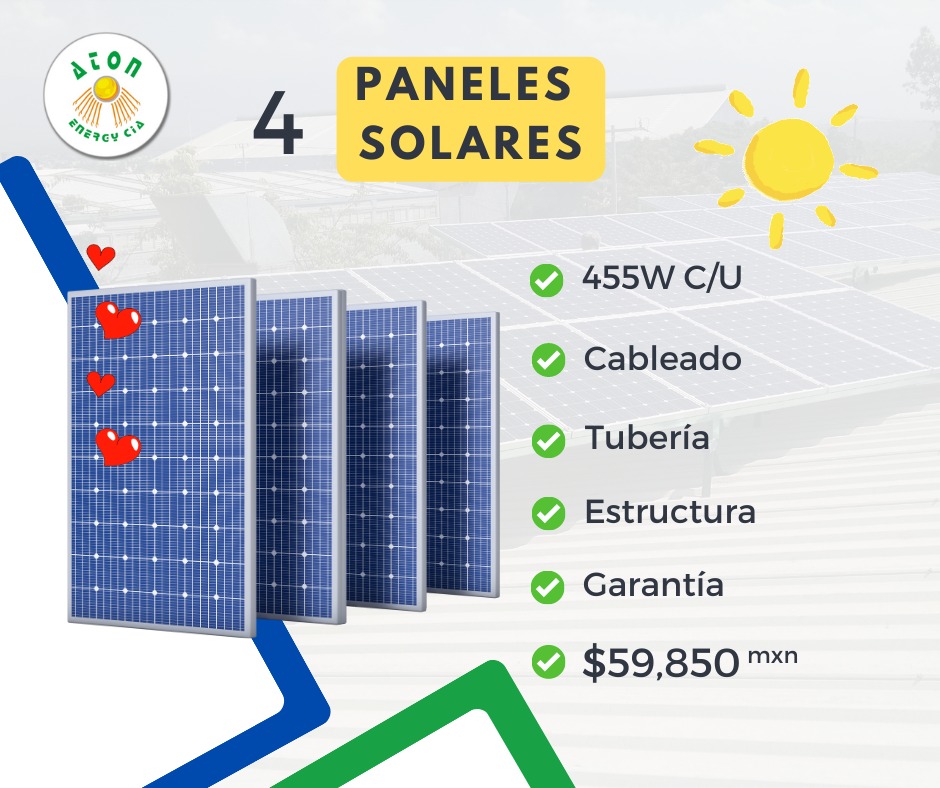 ATON
ENERGY CIA

4 PANELES SOLARES

455W C/U

Cableado

Tubería

Estructura

Garantía

$59,850 mxn